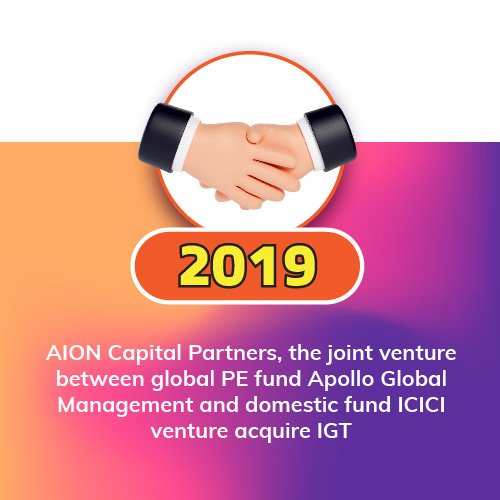 2019

AION Capital Partners, the joint venture between global PE fund Apollo Global Management and domestic fund ICICI venture acquire IGT